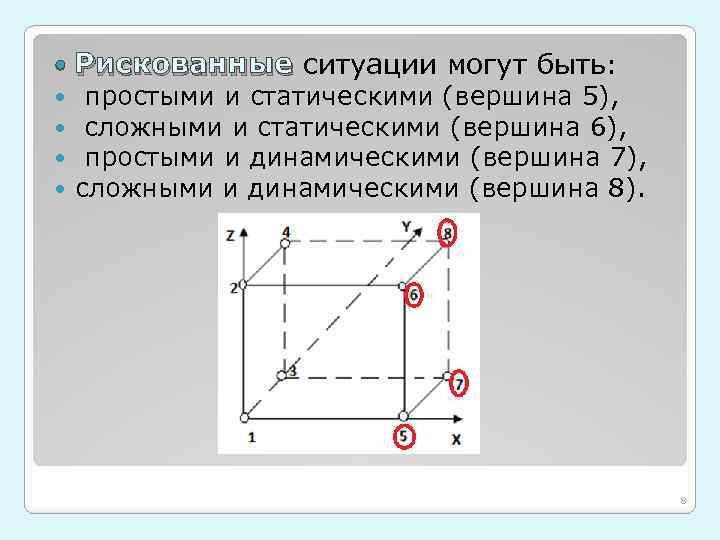 Рискованные ситуации могут быть:
простыми и статическими (вершина 5),
сложными и статическими (вершина 6),
простыми и динамическими (вершина 7),
сложными и динамическими (вершина 8).

Z
4
Y
8
2
6
3
7
1
5
X

8